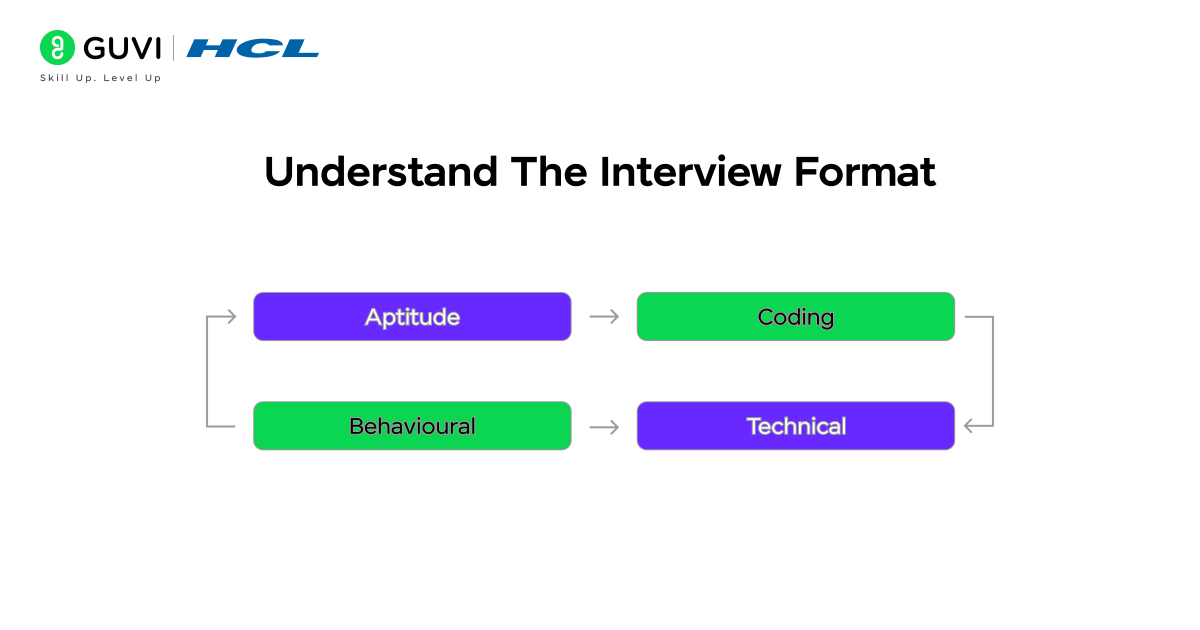 GUVI | HCL
Skill Up. Level Up

Understand The Interview Format

Aptitude

Coding

Behavioural

Technical